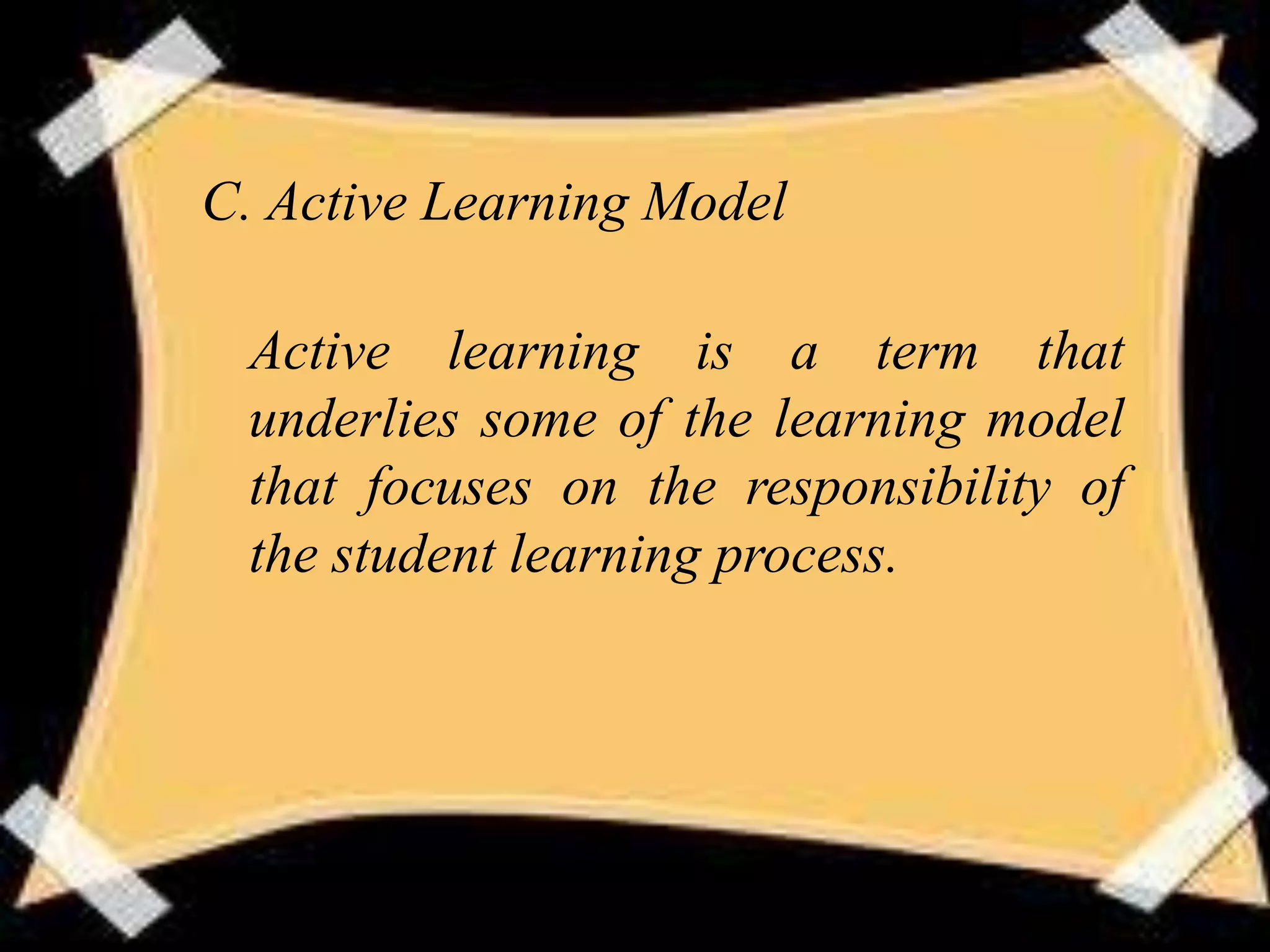 C. Active Learning Model

Active learning is a term that underlies some of the learning model that focuses on the responsibility of the student learning process.